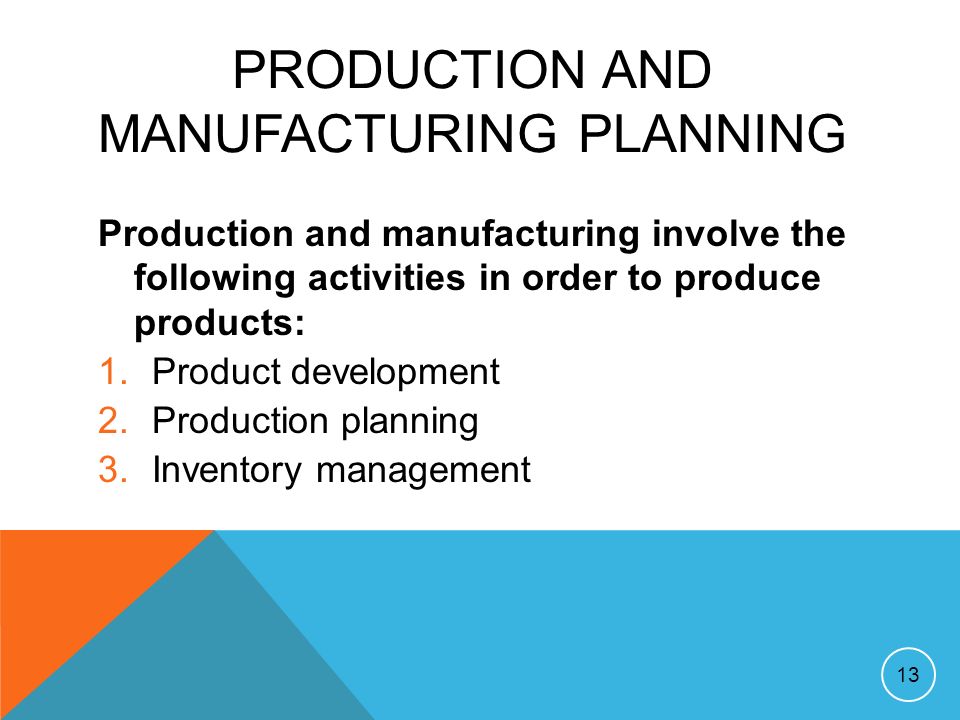 PRODUCTION AND MANUFACTURING PLANNING

Production and manufacturing involve the following activities in order to produce products:

1. Product development
2. Production planning
3. Inventory management

13